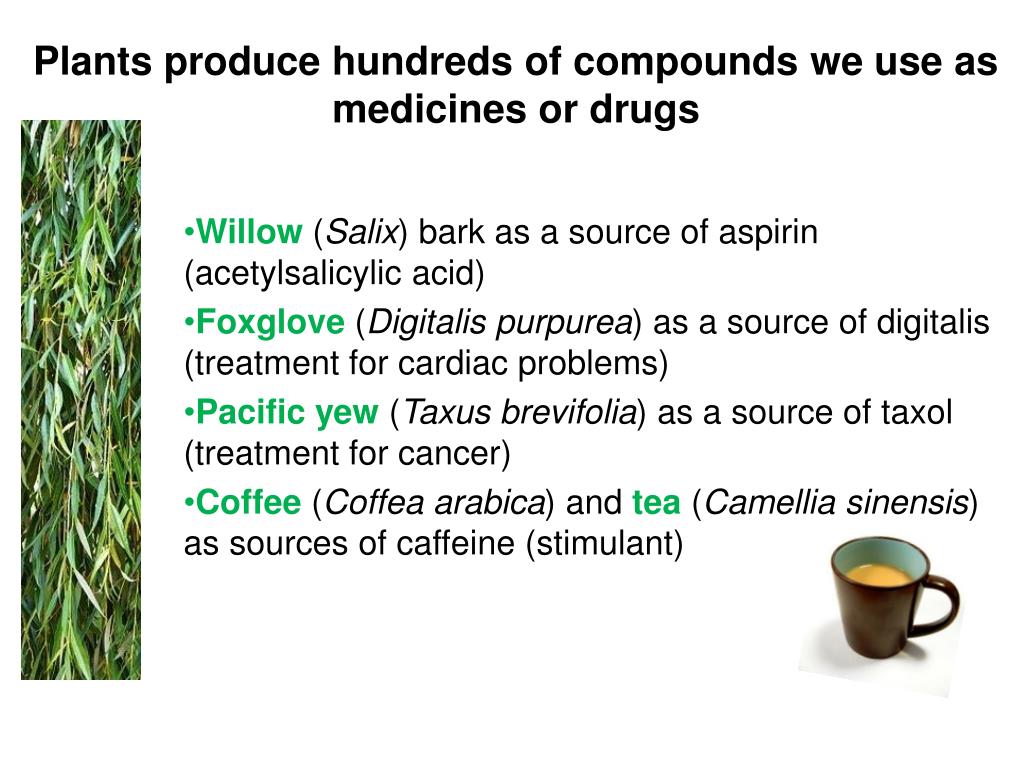 Plants produce hundreds of compounds we use as medicines or drugs

•Willow (Salix) bark as a source of aspirin (acetylsalicylic acid)

•Foxglove (Digitalis purpurea) as a source of digitalis (treatment for cardiac problems)

•Pacific yew (Taxus brevifolia) as a source of taxol (treatment for cancer)

•Coffee (Coffea arabica) and tea (Camellia sinensis) as sources of caffeine (stimulant)